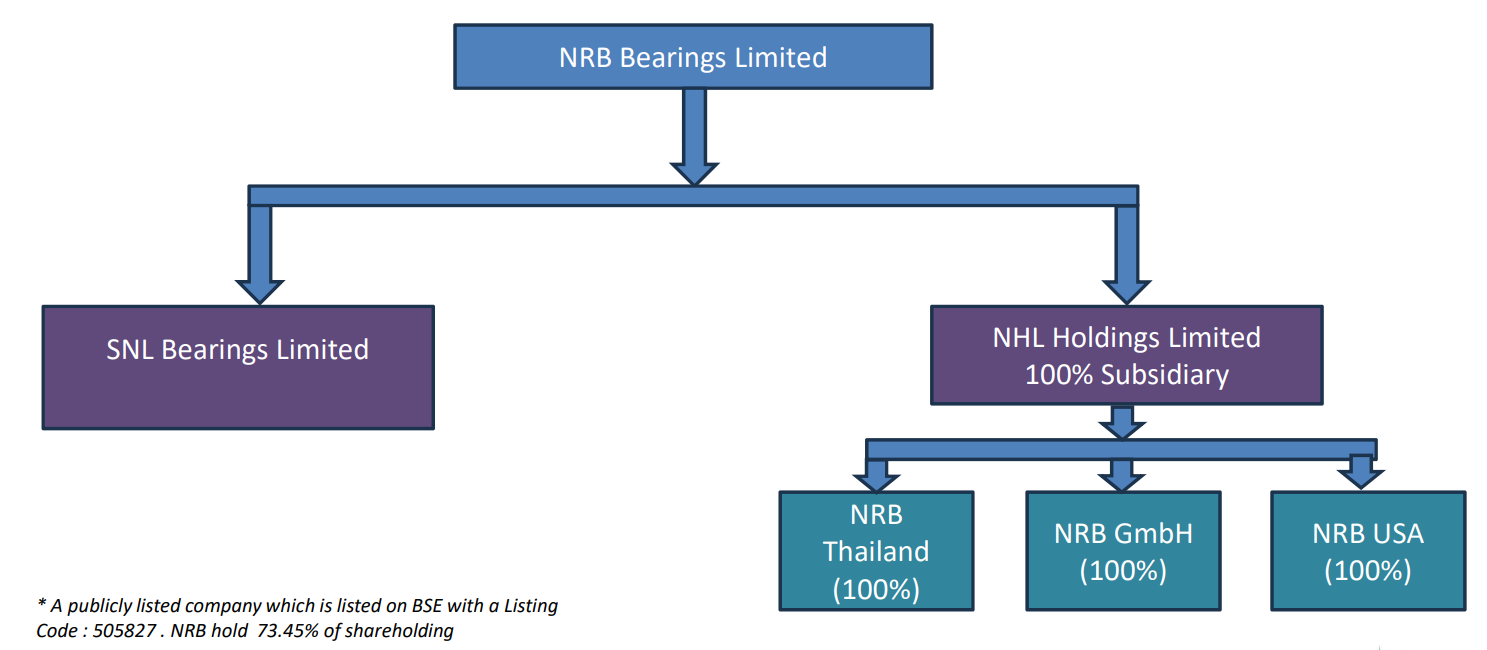 NRB Bearings Limited

SNL Bearings Limited

NHL Holdings Limited
100% Subsidiary

NRB Thailand (100%)

NRB GmbH (100%)

NRB USA (100%)

* A publicly listed company which is listed on BSE with a Listing Code : 505827 . NRB hold 73.45% of shareholding